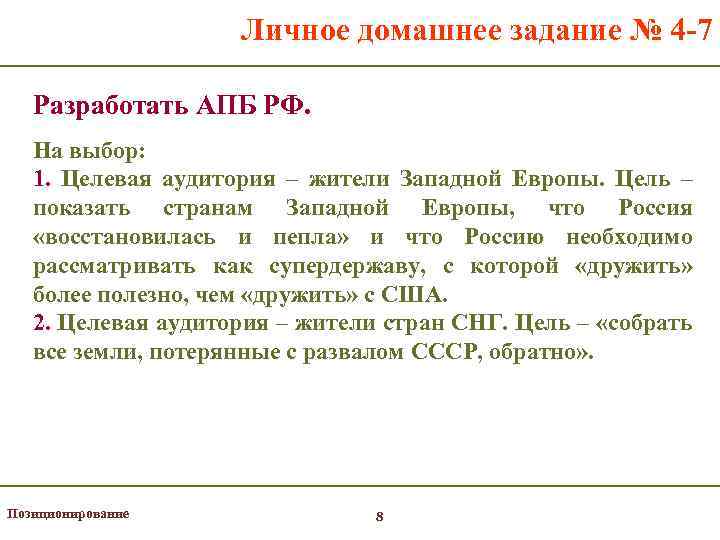 Личное домашнее задание № 4-7

Разработать АПБ РФ.

На выбор:
1. Целевая аудитория – жители Западной Европы. Цель – показать странам Западной Европы, что Россия «восстановилась и пепла» и что Россию необходимо рассматривать как супердержаву, с которой «дружить» более полезно, чем «дружить» с США.
2. Целевая аудитория – жители стран СНГ. Цель – «собрать все земли, потерянные с развалом СССР, обратно».

Позиционирование

8